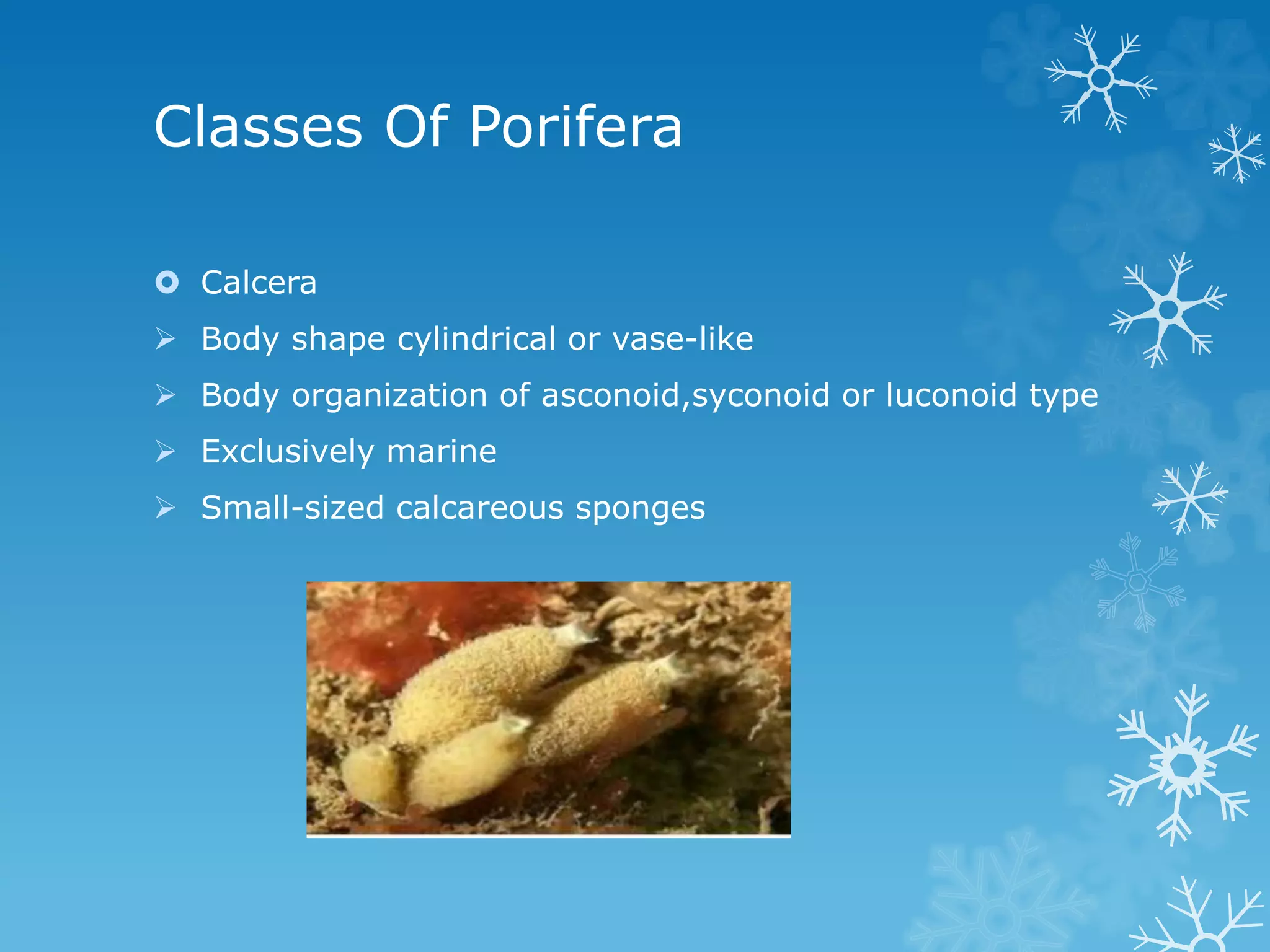 Classes Of Porifera

Calcera

Body shape cylindrical or vase-like

Body organization of asconoid,syconoid or luconoid type

Exclusively marine

Small-sized calcareous sponges